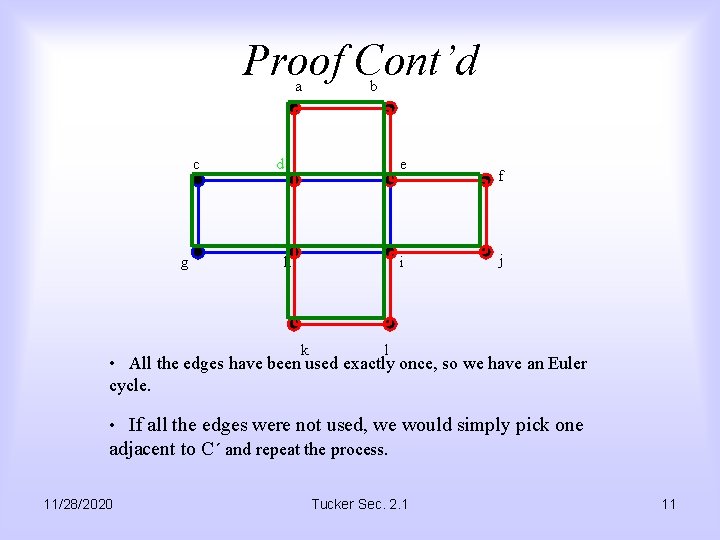 Proof Cont'd

a b c d e f g h i j k l

• All the edges have been used exactly once, so we have an Euler cycle.

• If all the edges were not used, we would simply pick one adjacent to C´ and repeat the process.

11/28/2020 Tucker Sec. 2.1 11